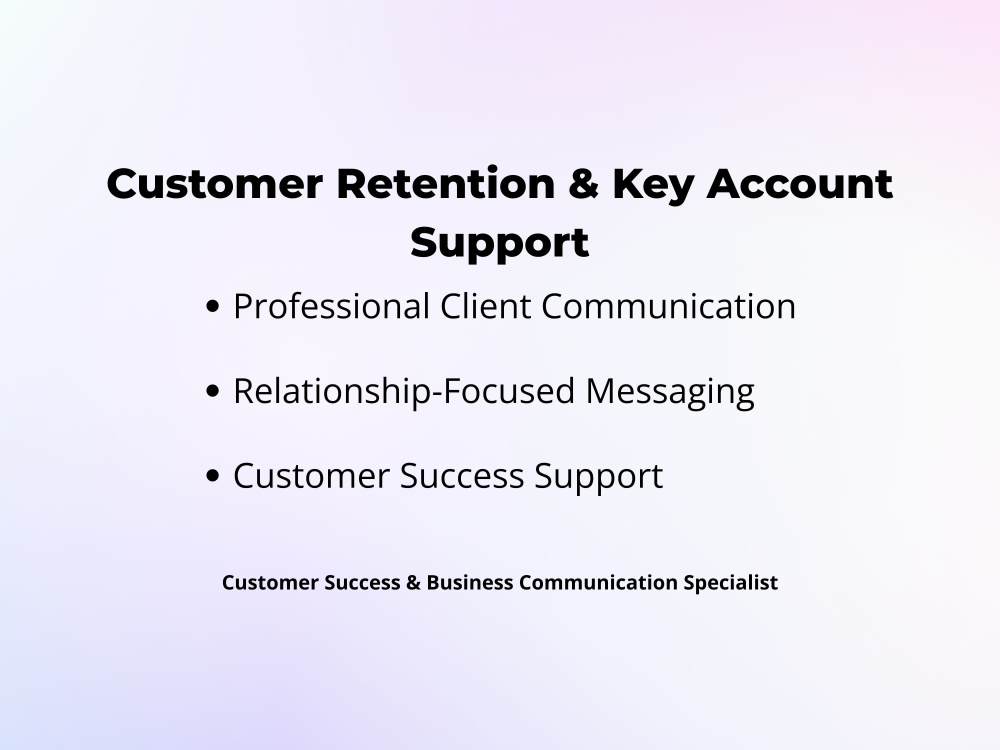 Customer Retention & Key Account Support

• Professional Client Communication
• Relationship-Focused Messaging
• Customer Success Support

Customer Success & Business Communication Specialist